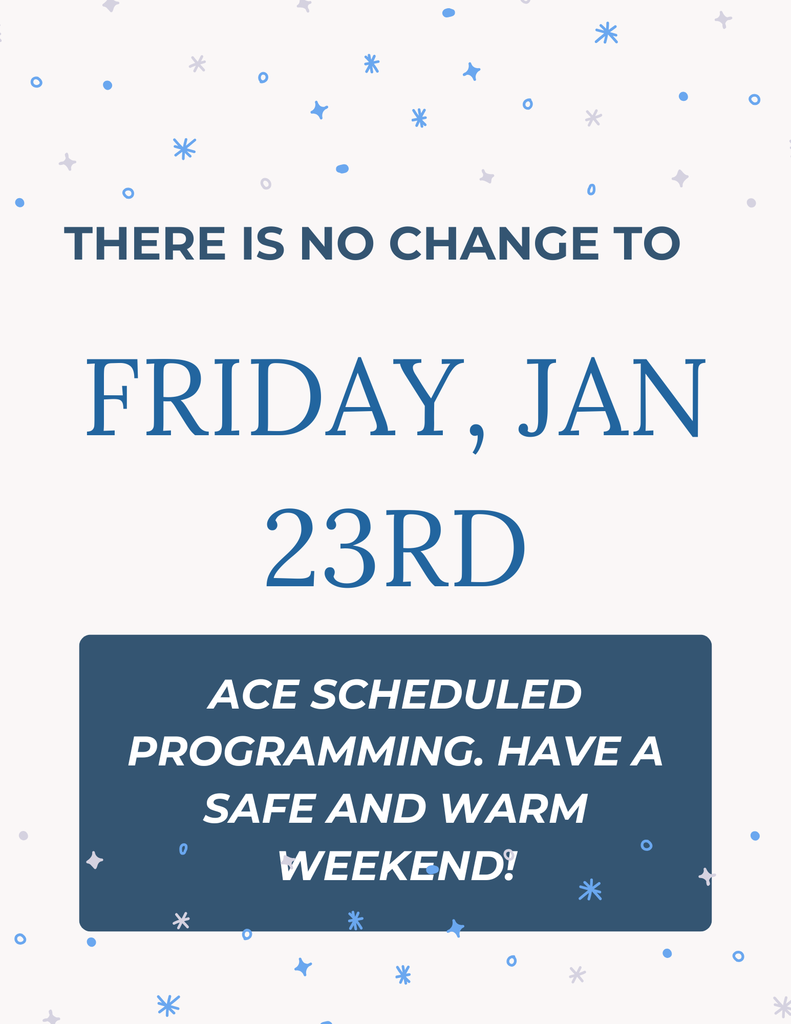 THERE IS NO CHANGE TO

FRIDAY, JAN 23RD

ACE SCHEDULED PROGRAMMING. HAVE A SAFE AND WARM WEEKEND!